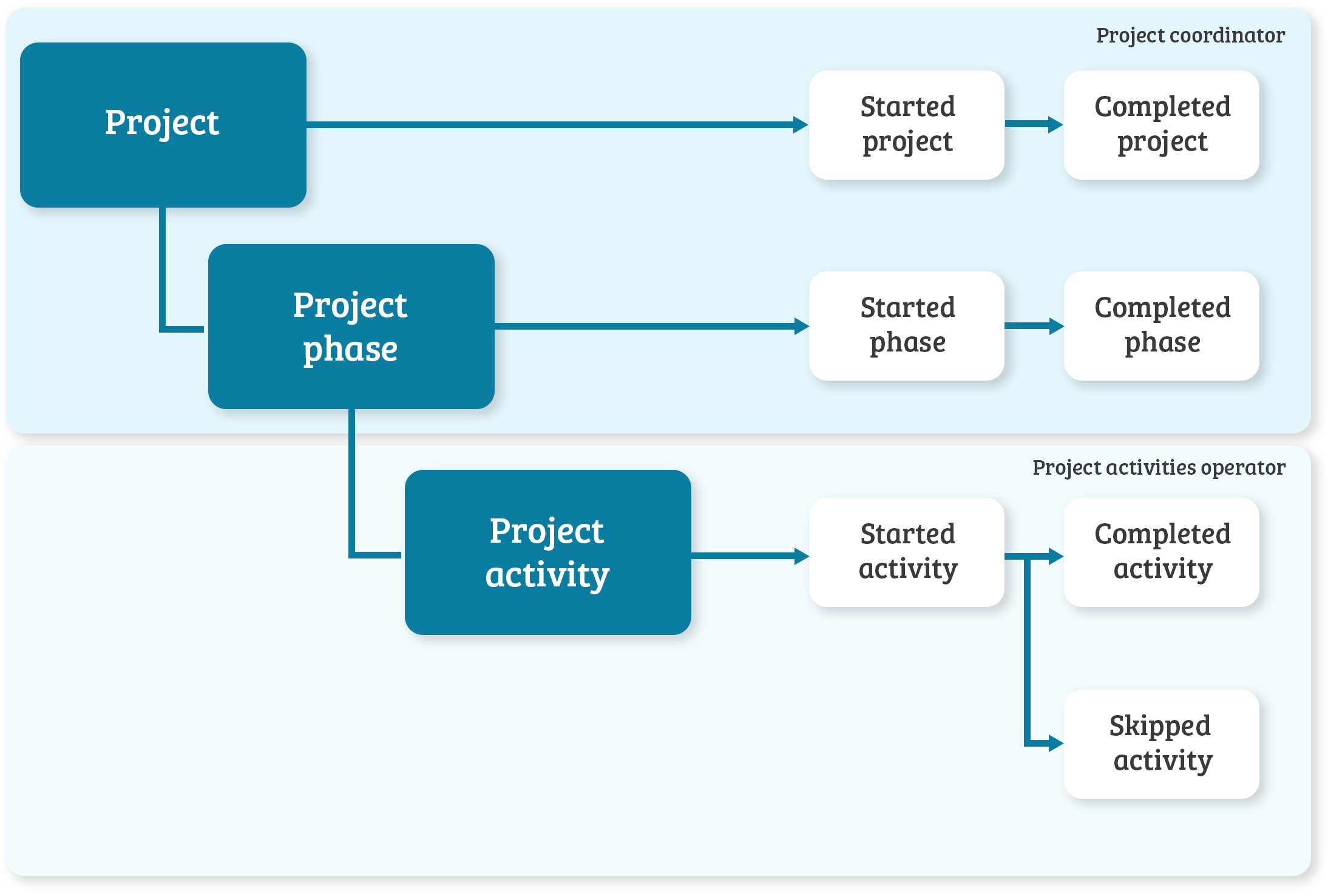 Project coordinator

Project

Started project

Completed project

Project phase

Started phase

Completed phase

Project activities operator

Project activity

Started activity

Completed activity

Skipped activity